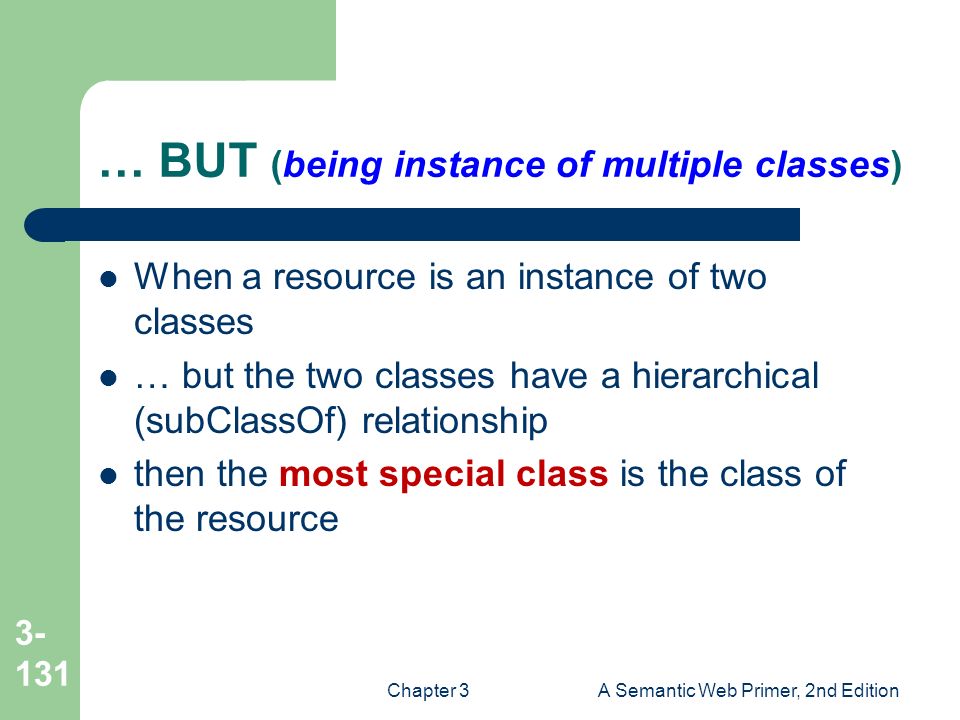 … BUT (being instance of multiple classes)

- When a resource is an instance of two classes
- … but the two classes have a hierarchical (subClassOf) relationship
- then the most special class is the class of the resource

3-131

Chapter 3

A Semantic Web Primer, 2nd Edition